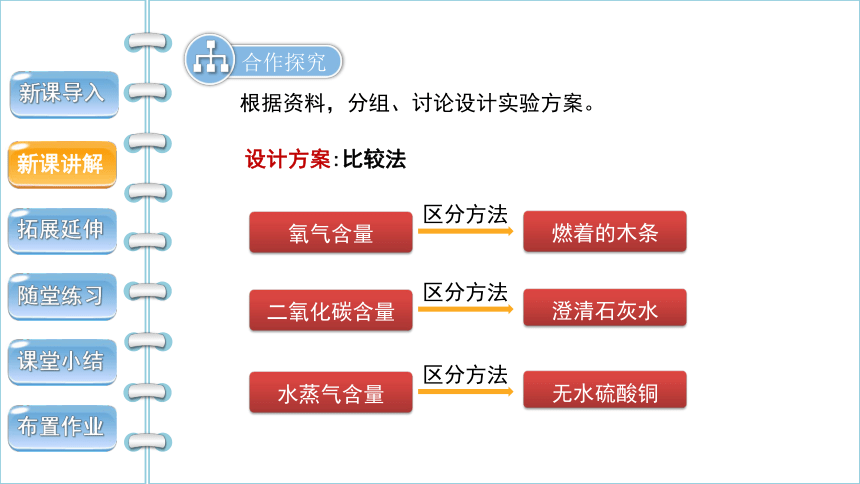 新课导入

新课讲解

拓展延伸

随堂练习

课堂小结

布置作业

合作探究

根据资料，分组、讨论设计实验方案。

设计方案:比较法

氧气含量 区分方法 燃着的木条

二氧化碳含量 区分方法 澄清石灰水

水蒸气含量 区分方法 无水硫酸铜